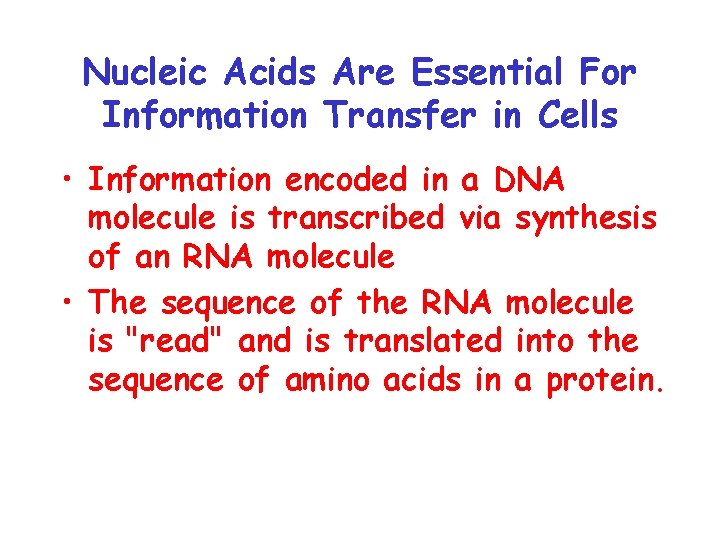 Nucleic Acids Are Essential For Information Transfer in Cells

• Information encoded in a DNA molecule is transcribed via synthesis of an RNA molecule

• The sequence of the RNA molecule is "read" and is translated into the sequence of amino acids in a protein.